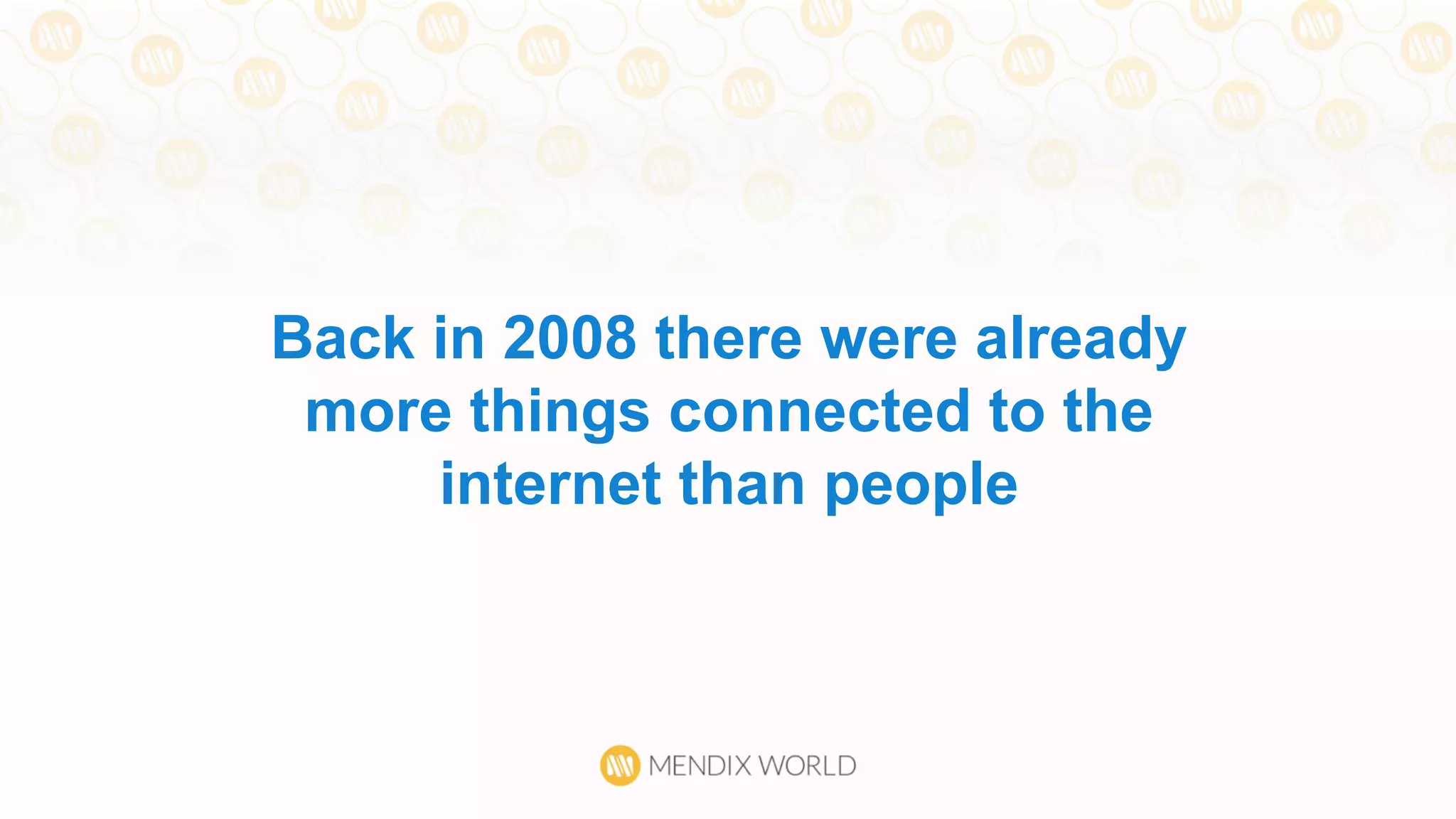 Back in 2008 there were already more things connected to the internet than people

MENDIX WORLD